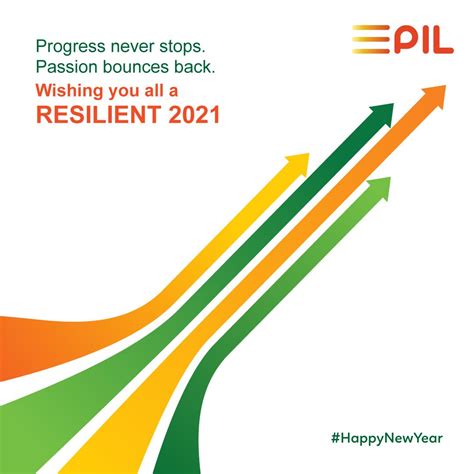 EPIL

Progress never stops.
Passion bounces back.

Wishing you all a
RESILIENT 2021

#HappyNewYear